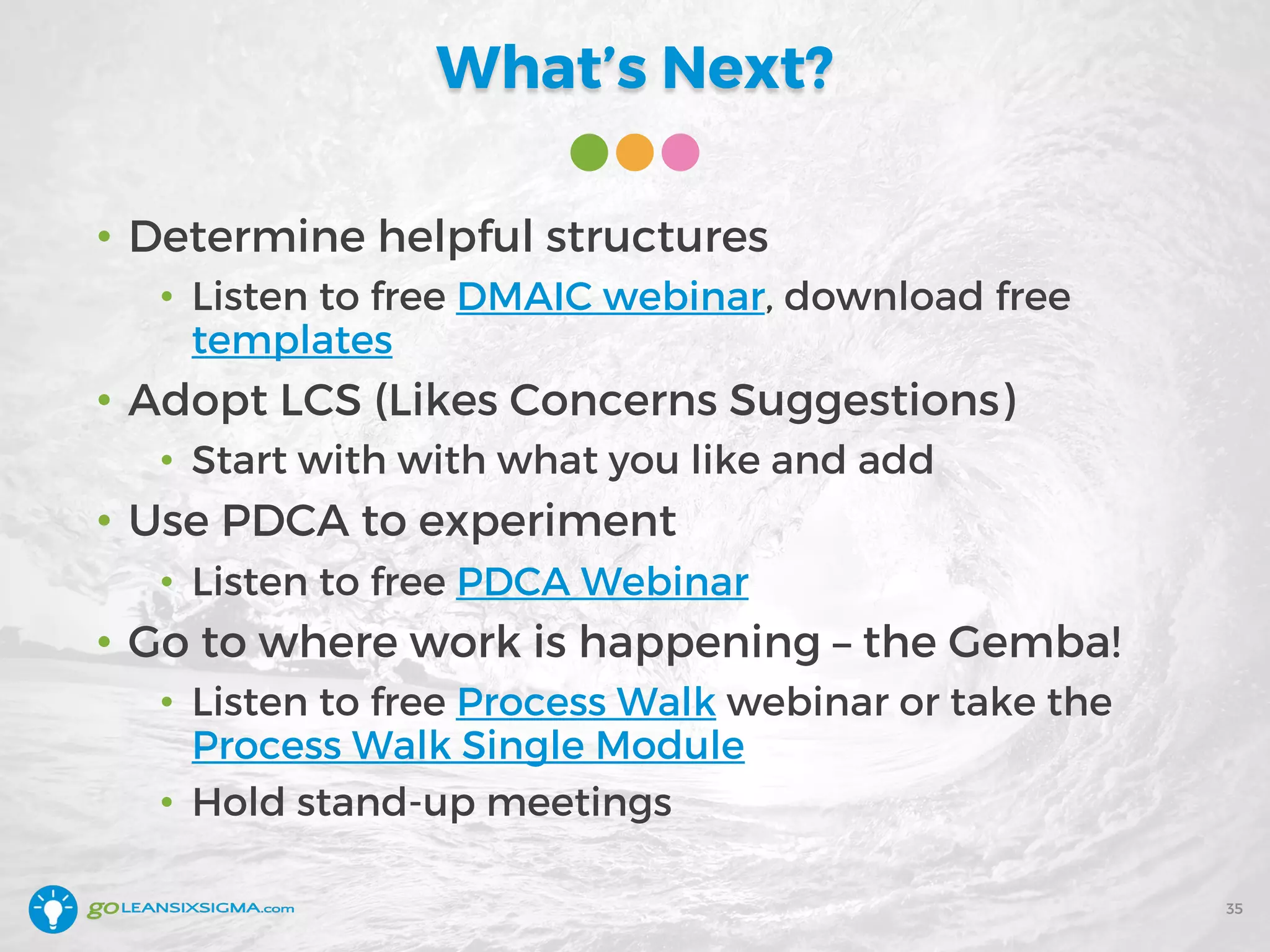 What's Next?

• Determine helpful structures
  • Listen to free DMAIC webinar, download free templates
• Adopt LCS (Likes Concerns Suggestions)
  • Start with with what you like and add
• Use PDCA to experiment
  • Listen to free PDCA Webinar
• Go to where work is happening – the Gemba!
  • Listen to free Process Walk webinar or take the Process Walk Single Module
  • Hold stand-up meetings

goLEANSIXSIGMA.com

35